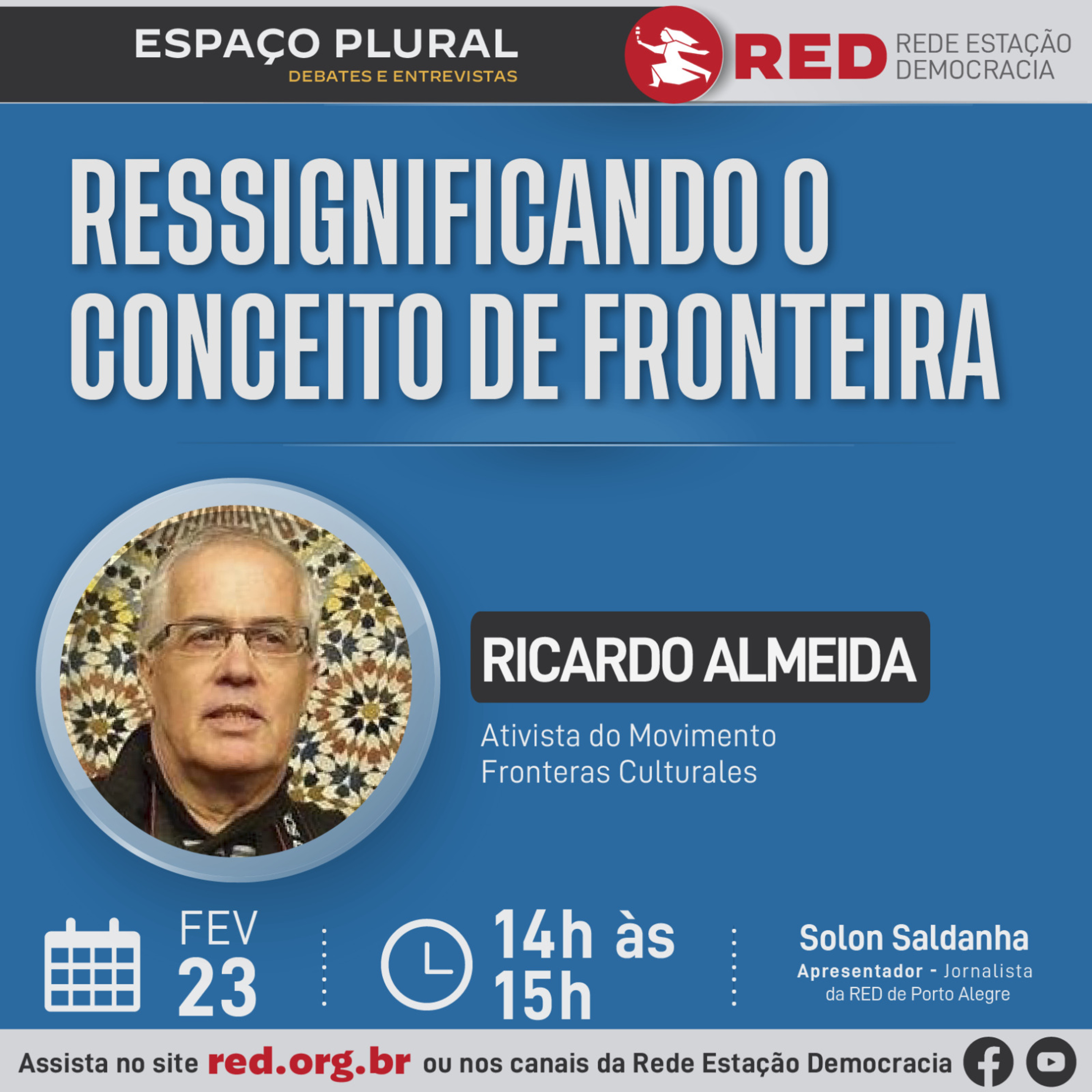 ESPAÇO PLURAL
DEBATES E ENTREVISTAS

RED REDE ESTAÇÃO DEMOCRACIA

RESSIGNIFICANDO O CONCEITO DE FRONTEIRA

RICARDO ALMEIDA

Ativista do Movimento Fronteras Culturales

FEV 23

14h às 15h

Solon Saldanha
Apresentador - Jornalista da RED de Porto Alegre

Assista no site red.org.br ou nos canais da Rede Estação Democracia